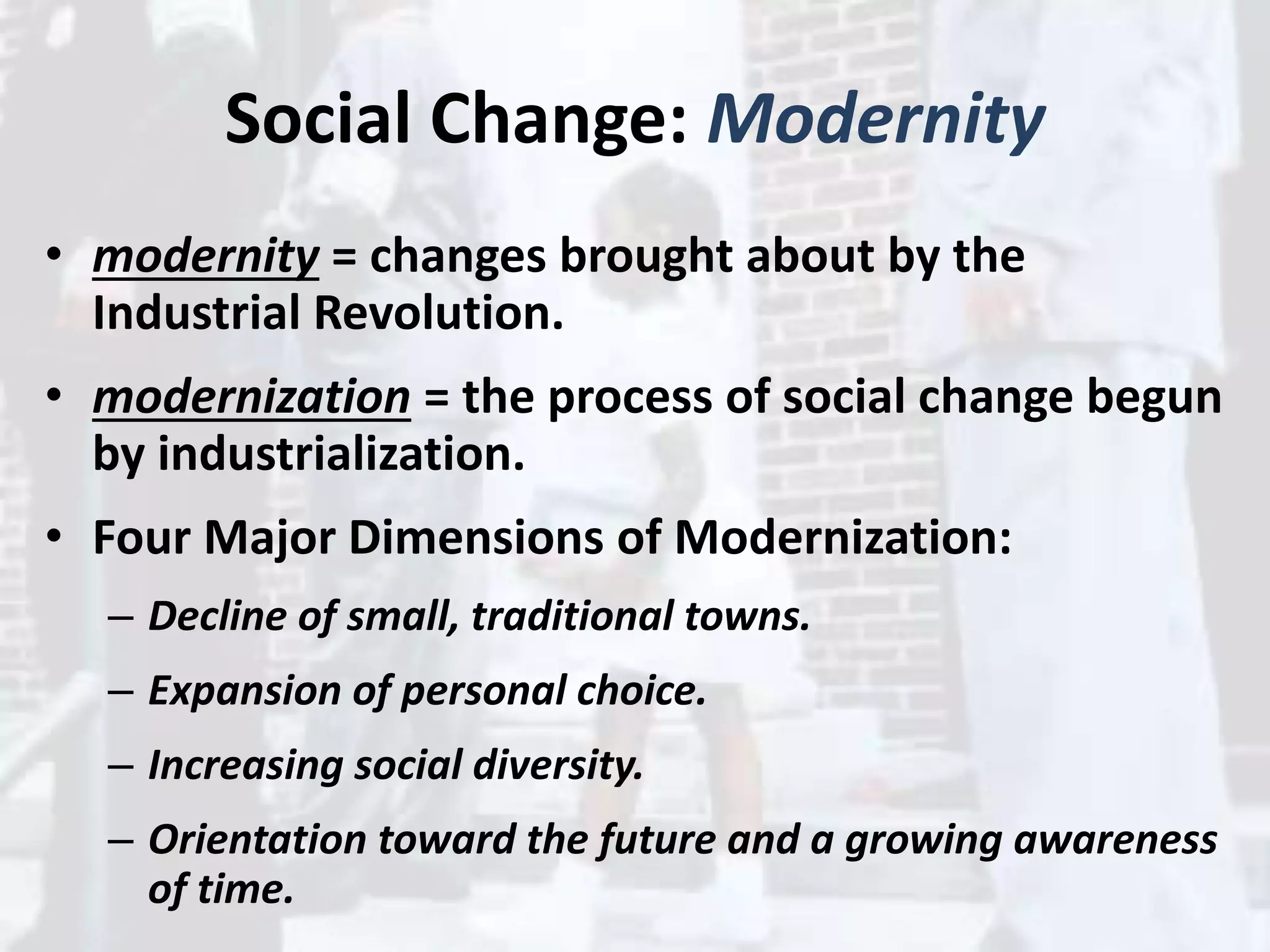 Social Change: Modernity

• modernity = changes brought about by the Industrial Revolution.

• modernization = the process of social change begun by industrialization.

• Four Major Dimensions of Modernization:
– Decline of small, traditional towns.
– Expansion of personal choice.
– Increasing social diversity.
– Orientation toward the future and a growing awareness of time.